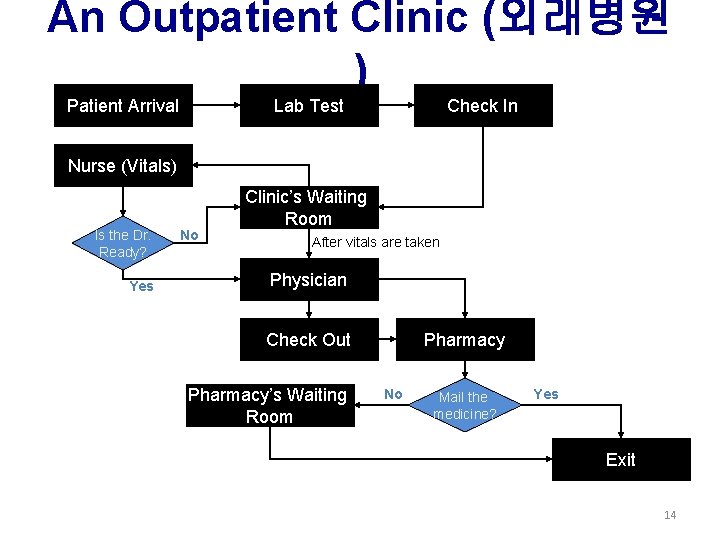 An Outpatient Clinic (외래병원 )

Patient Arrival

Lab Test

Check In

Nurse (Vitals)

Clinic's Waiting Room

Is the Dr. Ready?

No

After vitals are taken

Yes

Physician

Check Out

Pharmacy

Pharmacy's Waiting Room

No

Mail the medicine?

Yes

Exit

14